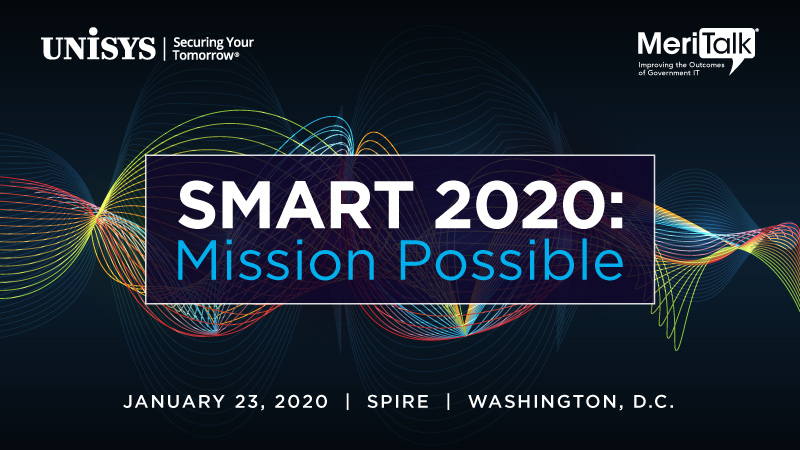 UNISYS | Securing Your Tomorrow®

MeriTalk®
Improving the Outcomes of Government IT

SMART 2020:
Mission Possible

JANUARY 23, 2020 | SPIRE | WASHINGTON, D.C.